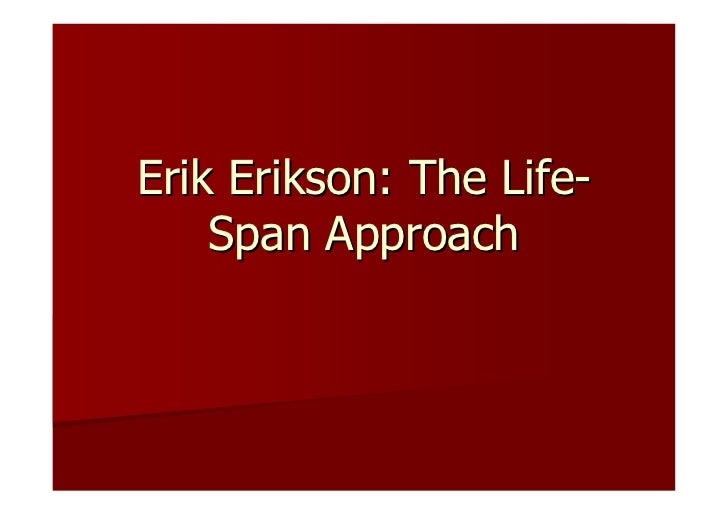 Erik Erikson: The Life-Span Approach